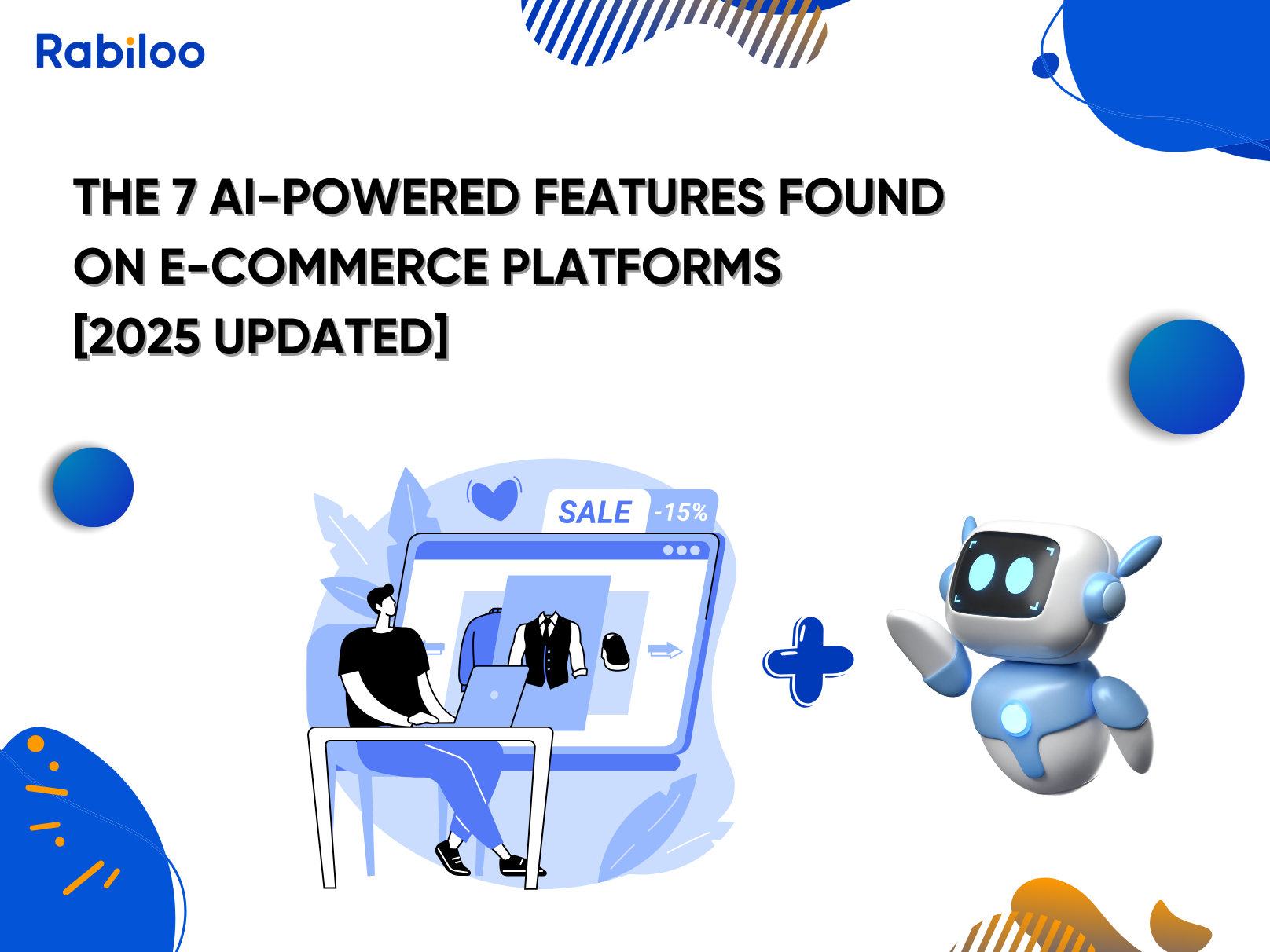 Rabiloo

THE 7 AI-POWERED FEATURES FOUND ON E-COMMERCE PLATFORMS [2025 UPDATED]

SALE -15%